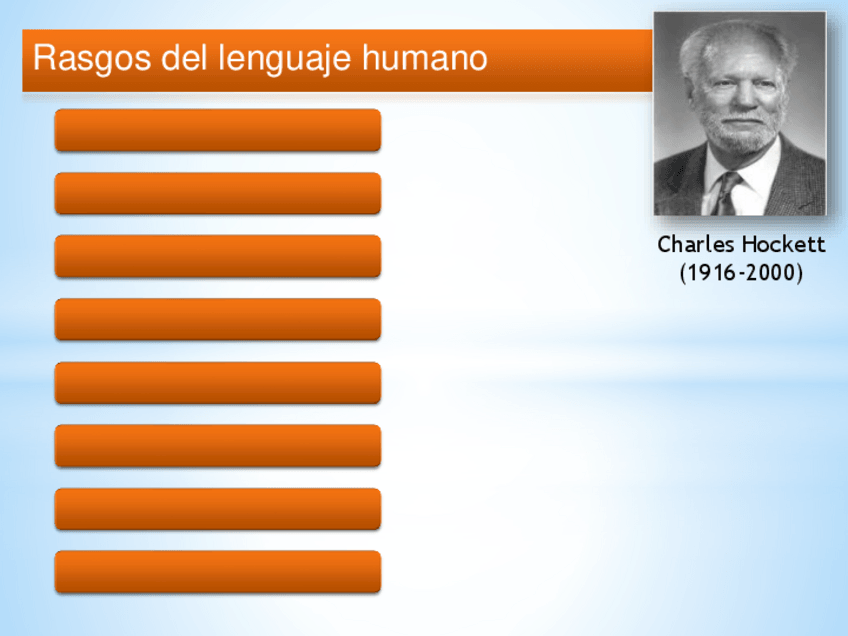 Rasgos del lenguaje humano

Charles Hockett
(1916-2000)